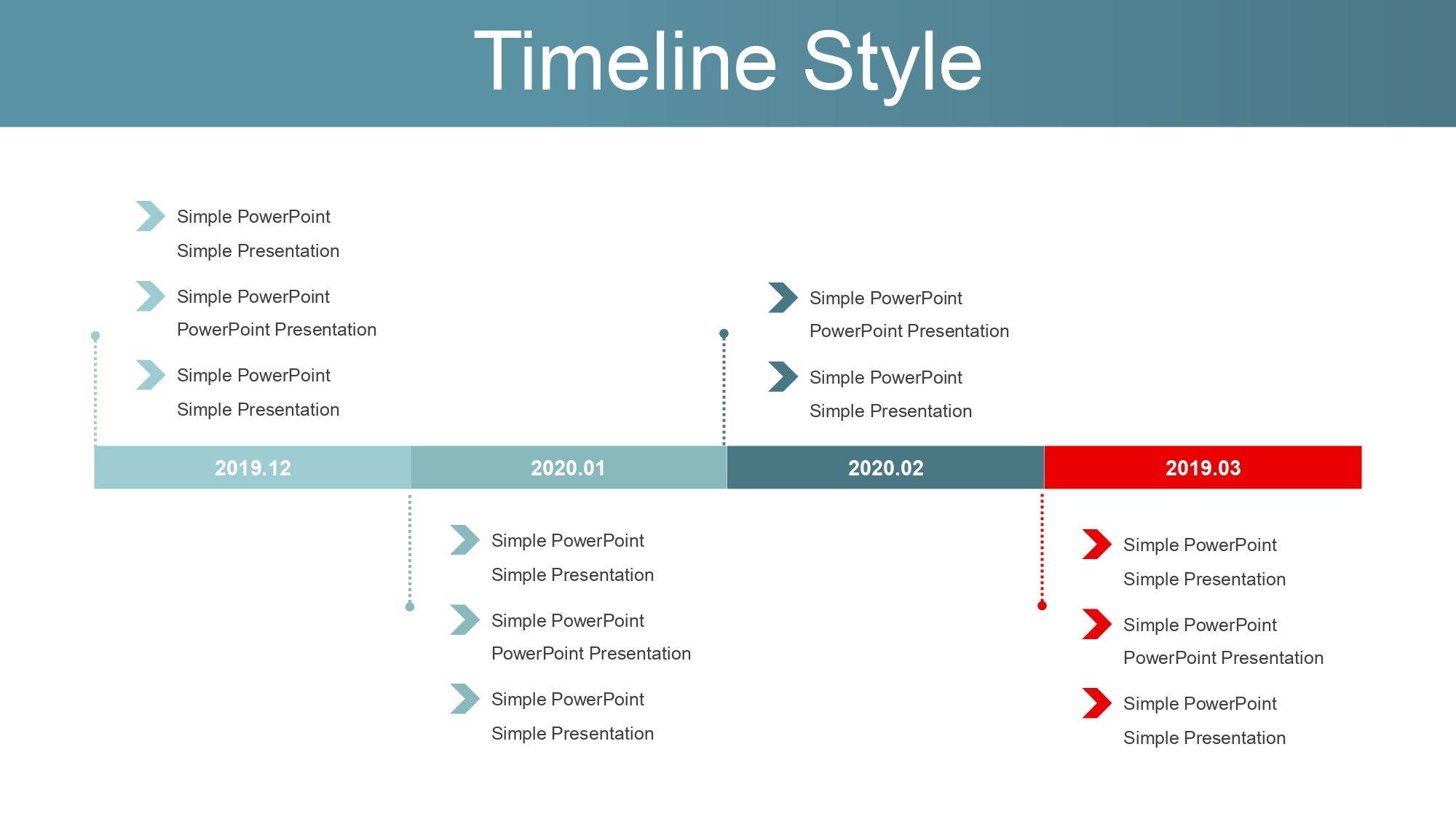 Timeline Style

Simple PowerPoint
Simple Presentation

Simple PowerPoint
PowerPoint Presentation

Simple PowerPoint
Simple Presentation

Simple PowerPoint
PowerPoint Presentation

Simple PowerPoint
Simple Presentation

2019.12

2020.01

2020.02

2019.03

Simple PowerPoint
Simple Presentation

Simple PowerPoint
PowerPoint Presentation

Simple PowerPoint
Simple Presentation

Simple PowerPoint
Simple Presentation

Simple PowerPoint
PowerPoint Presentation

Simple PowerPoint
Simple Presentation